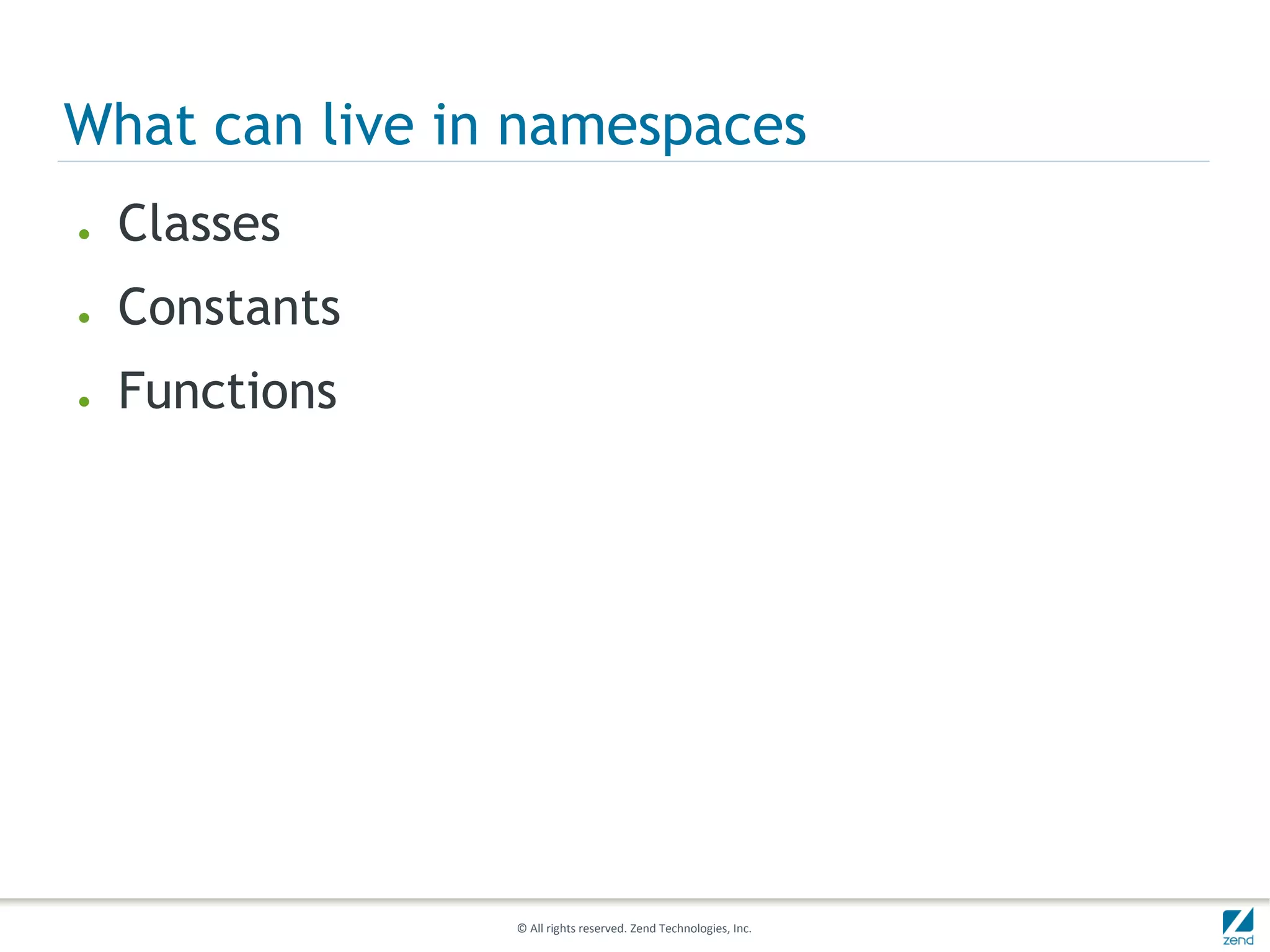 What can live in namespaces

- Classes
- Constants
- Functions

© All rights reserved. Zend Technologies, Inc.

zend